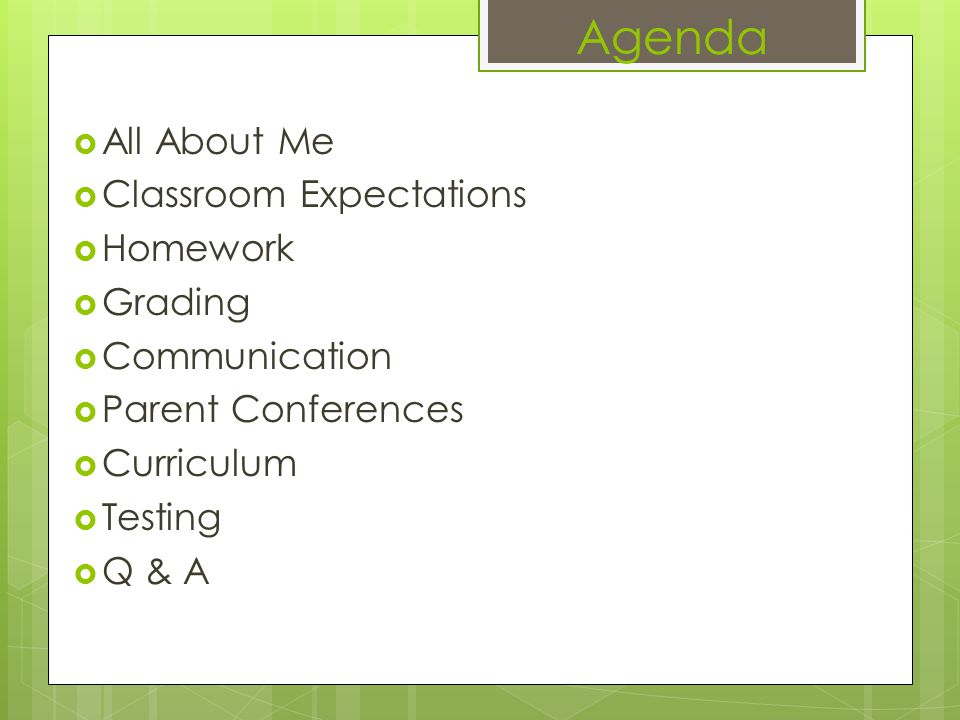 Agenda

All About Me
Classroom Expectations
Homework
Grading
Communication
Parent Conferences
Curriculum
Testing
Q & A